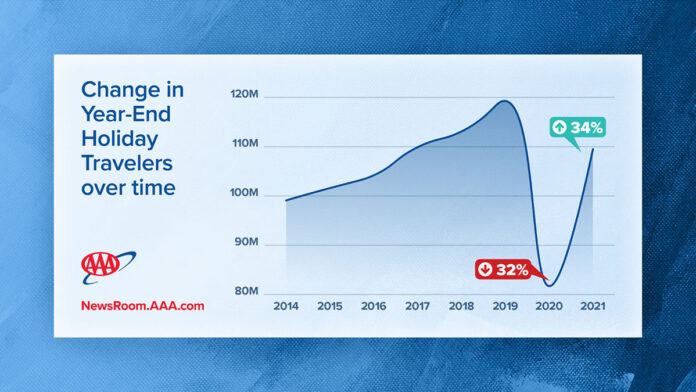 Change in Year-End Holiday Travelers over time

AAA

NewsRoom.AAA.com

120M
110M
100M
90M
80M

2014 2015 2016 2017 2018 2019 2020 2021

34%

32%